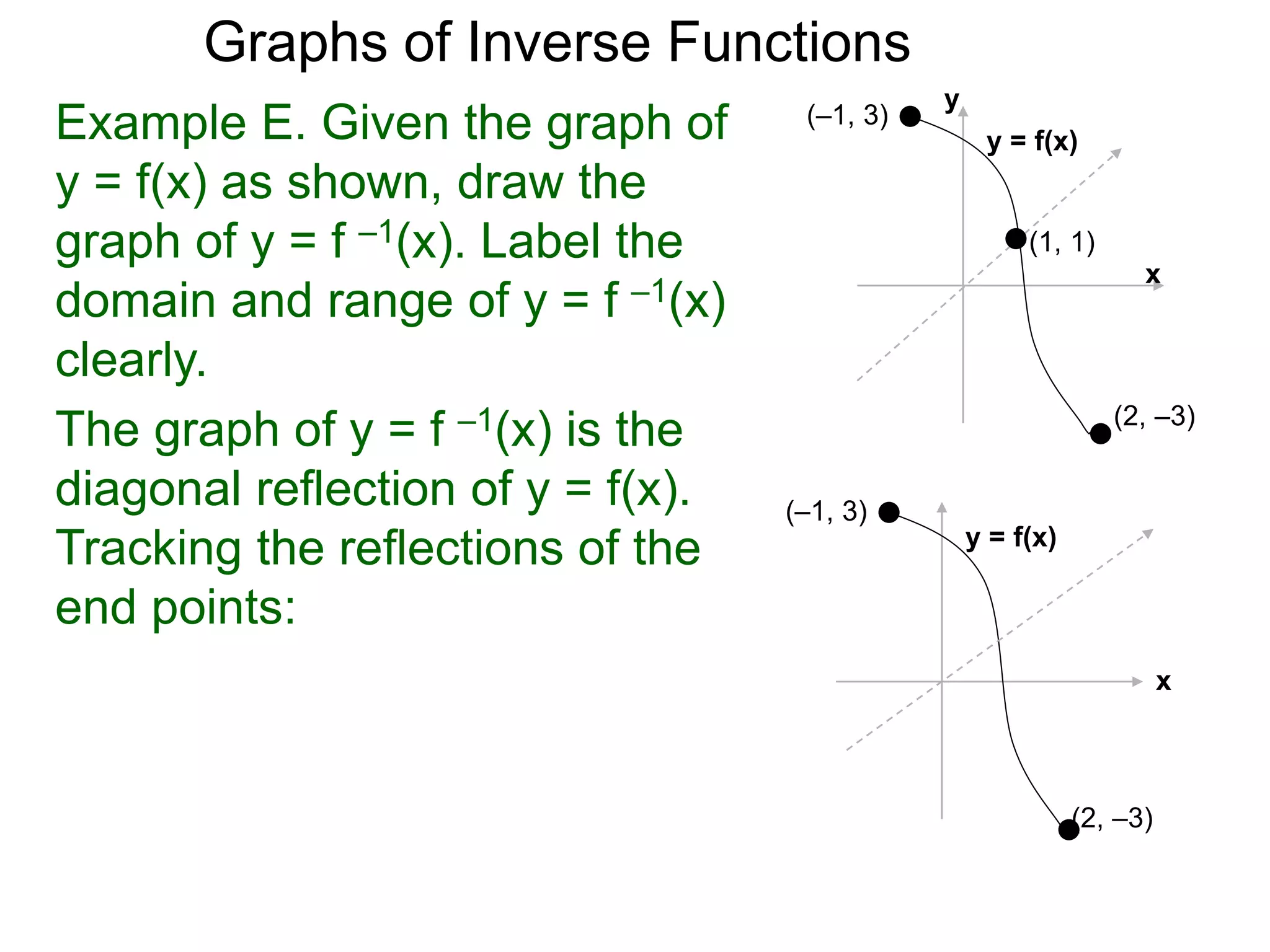 Graphs of Inverse Functions

Example E. Given the graph of y = f(x) as shown, draw the graph of y = f $^{-1}$(x). Label the domain and range of y = f $^{-1}$(x) clearly.

The graph of y = f $^{-1}$(x) is the diagonal reflection of y = f(x). Tracking the reflections of the end points:

(–1, 3)
y
y = f(x)
(1, 1)
x
(2, –3)

(–1, 3)
y = f(x)
x
(2, –3)